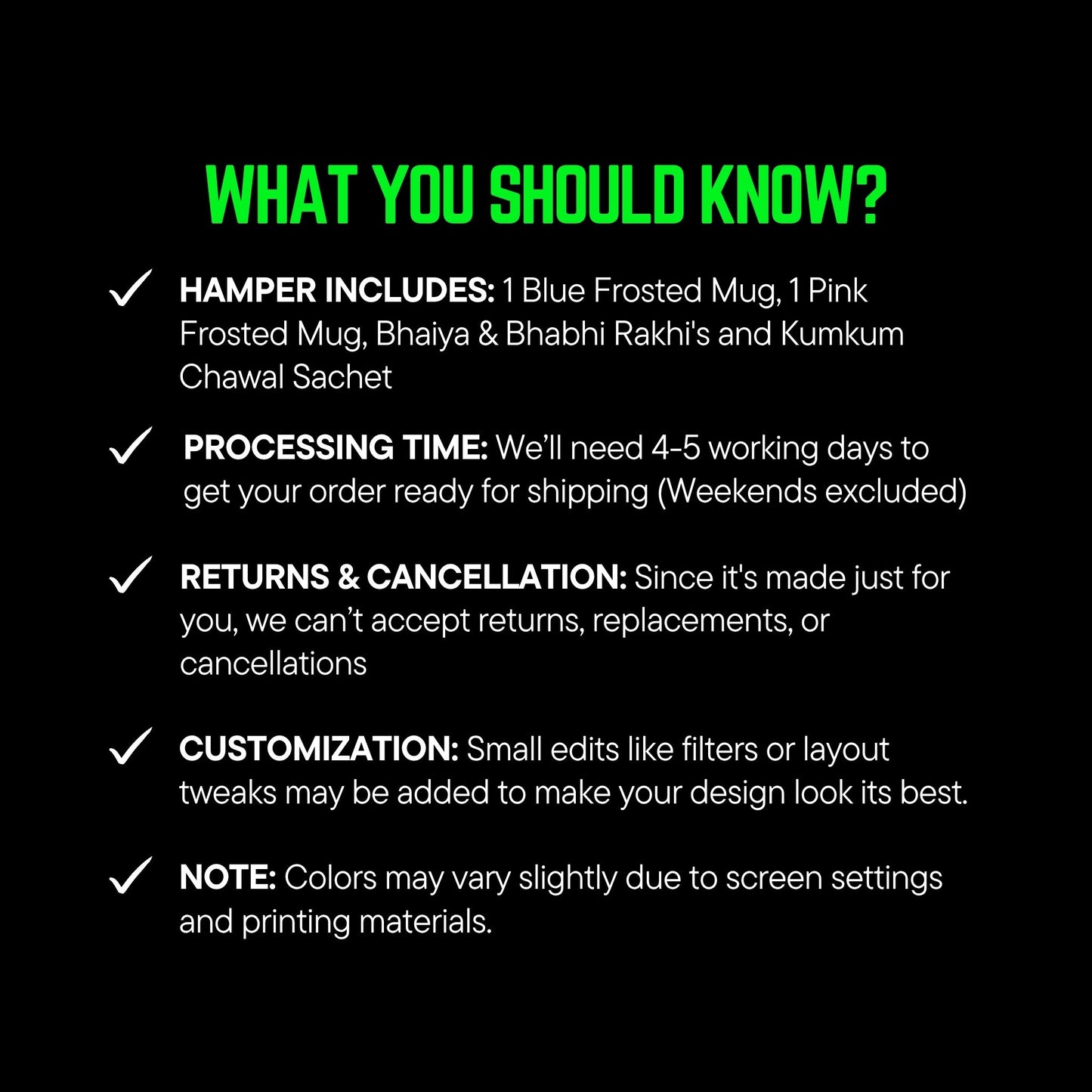 WHAT YOU SHOULD KNOW?

✓ HAMPER INCLUDES: 1 Blue Frosted Mug, 1 Pink Frosted Mug, Bhaiya & Bhabhi Rakhi's and Kumkum Chawal Sachet

✓ PROCESSING TIME: We'll need 4-5 working days to get your order ready for shipping (Weekends excluded)

✓ RETURNS & CANCELLATION: Since it's made just for you, we can't accept returns, replacements, or cancellations

✓ CUSTOMIZATION: Small edits like filters or layout tweaks may be added to make your design look its best.

✓ NOTE: Colors may vary slightly due to screen settings and printing materials.